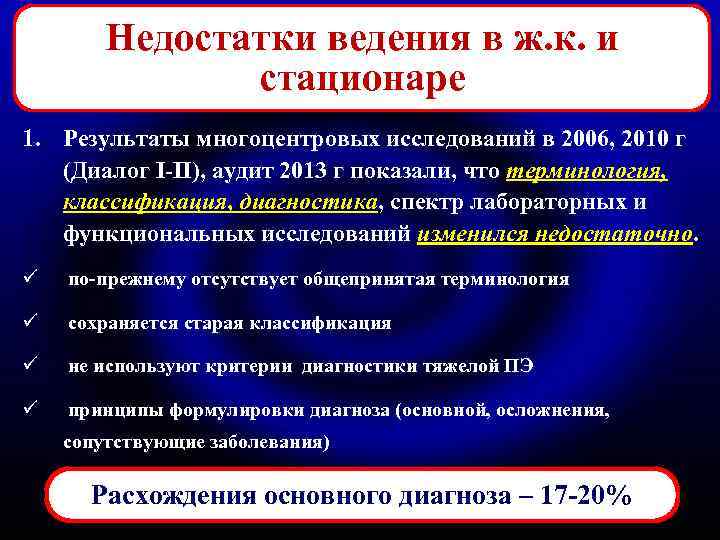 Недостатки ведения в ж.к. и стационаре

1. Результаты многоцентровых исследований в 2006, 2010 г (Диалог I-II), аудит 2013 г показали, что терминология, классификация, диагностика, спектр лабораторных и функциональных исследований изменился недостаточно.

✓ по-прежнему отсутствует общепринятая терминология

✓ сохраняется старая классификация

✓ не используют критерии диагностики тяжелой ПЭ

✓ принципы формулировки диагноза (основной, осложнения, сопутствующие заболевания)

Расхождения основного диагноза – 17-20%